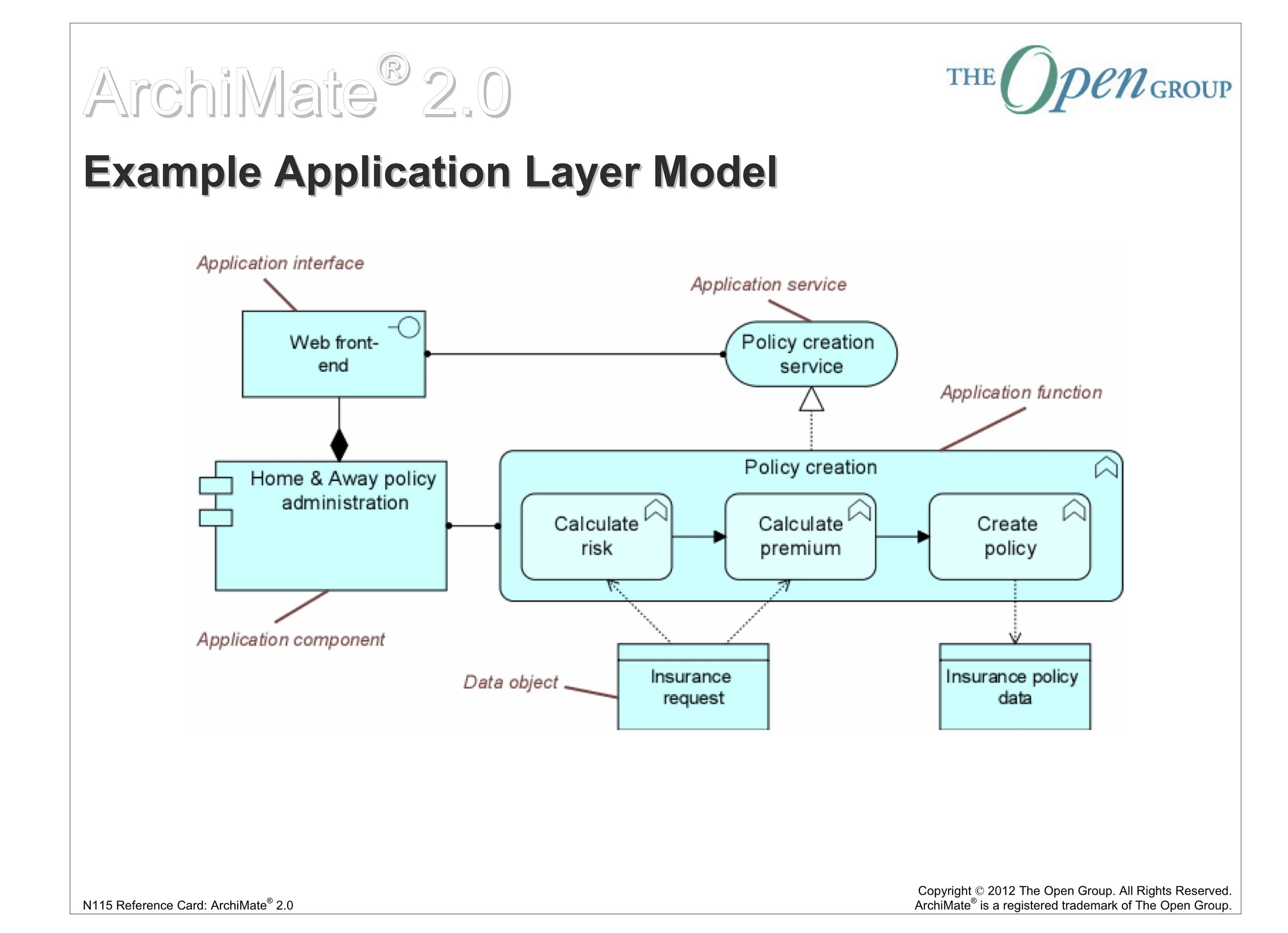 ArchiMate® 2.0

THE Open GROUP

Example Application Layer Model

Application interface

Application service

Web front-end

Policy creation service

Application function

Home & Away policy administration

Policy creation

Calculate risk

Calculate premium

Create policy

Application component

Data object

Insurance request

Insurance policy data

N115 Reference Card: ArchiMate® 2.0

Copyright © 2012 The Open Group. All Rights Reserved.
ArchiMate® is a registered trademark of The Open Group.